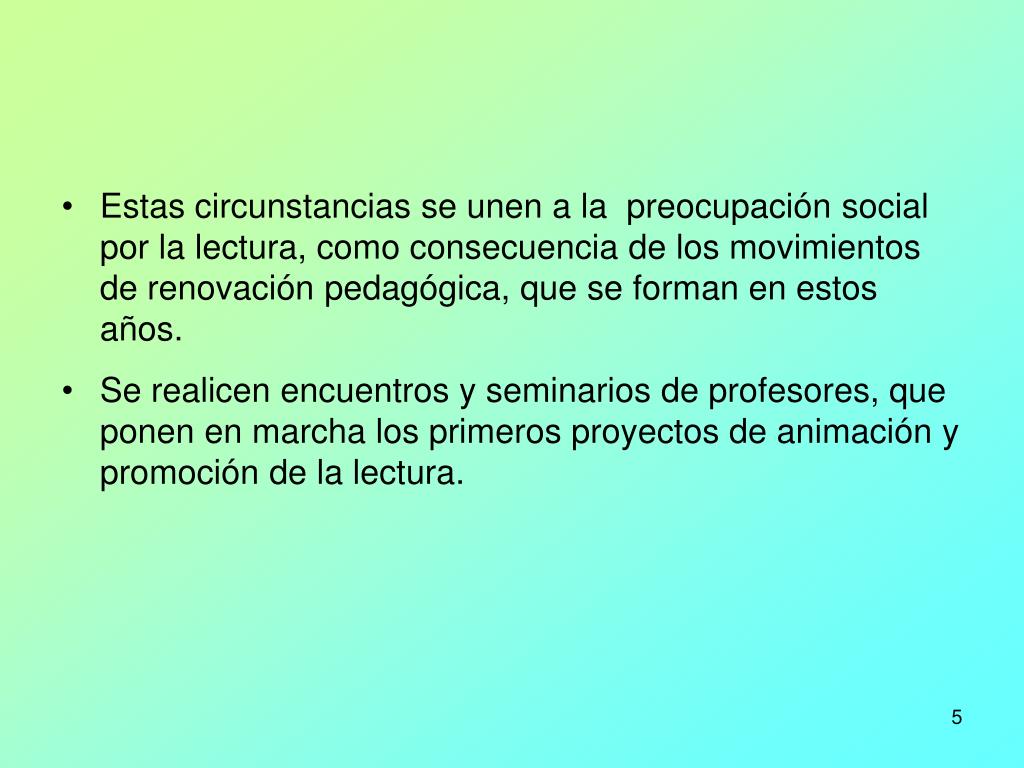 • Estas circunstancias se unen a la preocupación social por la lectura, como consecuencia de los movimientos de renovación pedagógica, que se forman en estos años.

• Se realicen encuentros y seminarios de profesores, que ponen en marcha los primeros proyectos de animación y promoción de la lectura.

5